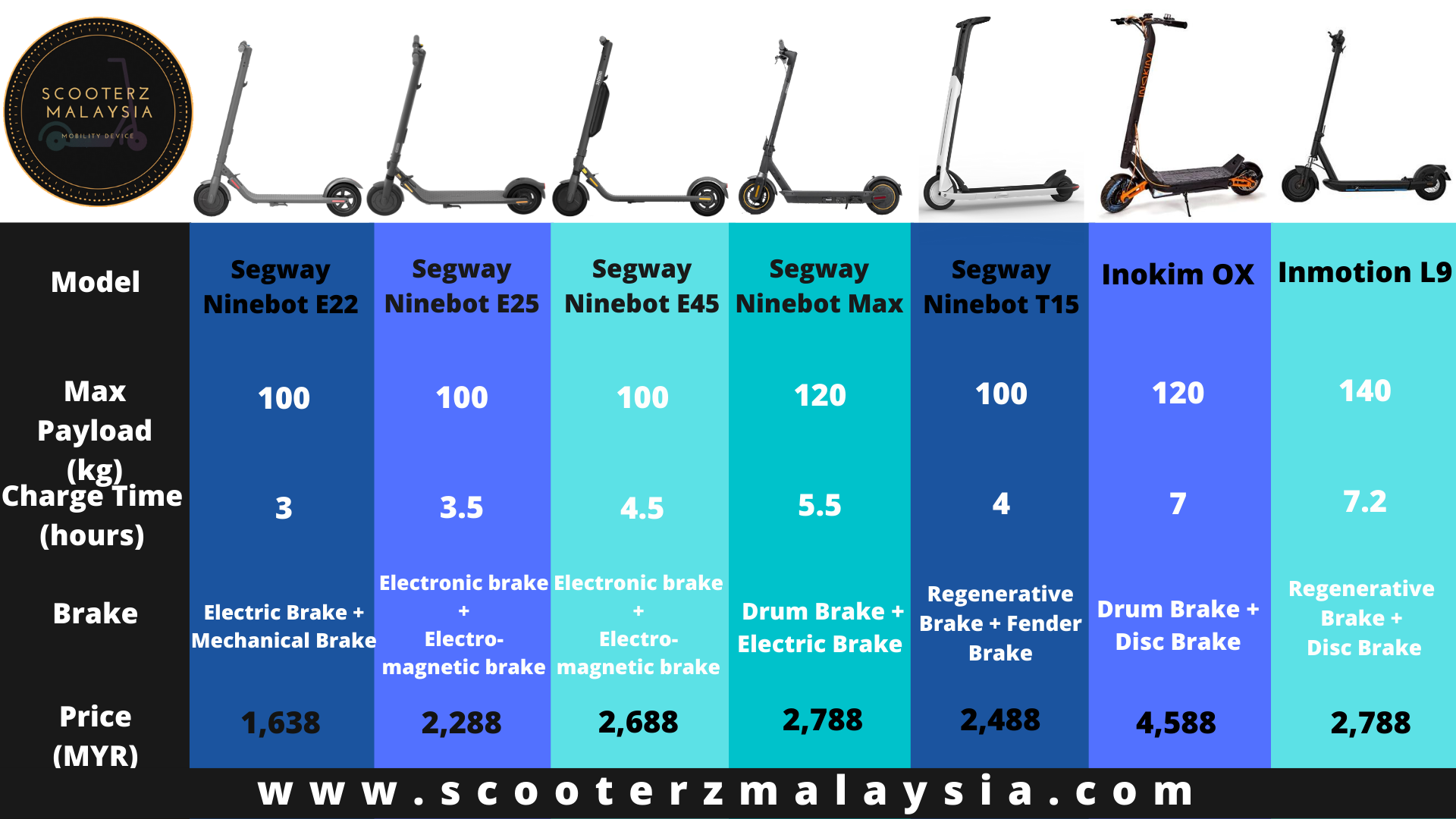 SCOOTERZ MALAYSIA
MOBILITY DEVICE

| Model | Segway Ninebot E22 | Segway Ninebot E25 | Segway Ninebot E45 | Segway Ninebot Max | Segway Ninebot T15 | Inokim OX | Inmotion L9 |
|---|---|---|---|---|---|---|---|
| Max Payload (kg) | 100 | 100 | 100 | 120 | 100 | 120 | 140 |
| Charge Time (hours) | 3 | 3.5 | 4.5 | 5.5 | 4 | 7 | 7.2 |
| Brake | Electric Brake + Mechanical Brake | Electronic brake + Electro-magnetic brake | Electronic brake + Electro-magnetic brake | Drum Brake + Electric Brake | Regenerative Brake + Fender Brake | Drum Brake + Disc Brake | Regenerative Brake + Disc Brake |
| Price (MYR) | 1,638 | 2,288 | 2,688 | 2,788 | 2,488 | 4,588 | 2,788 |

www.scooterzmalaysia.com